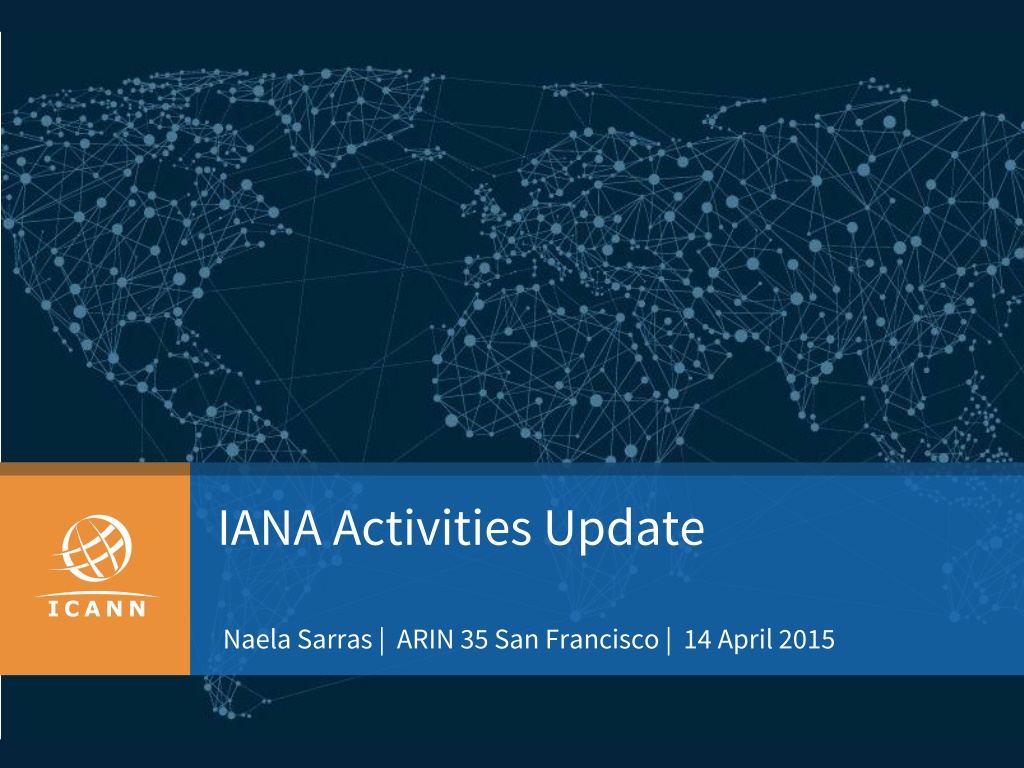 ICANN

IANA Activities Update

Naela Sarras | ARIN 35 San Francisco | 14 April 2015